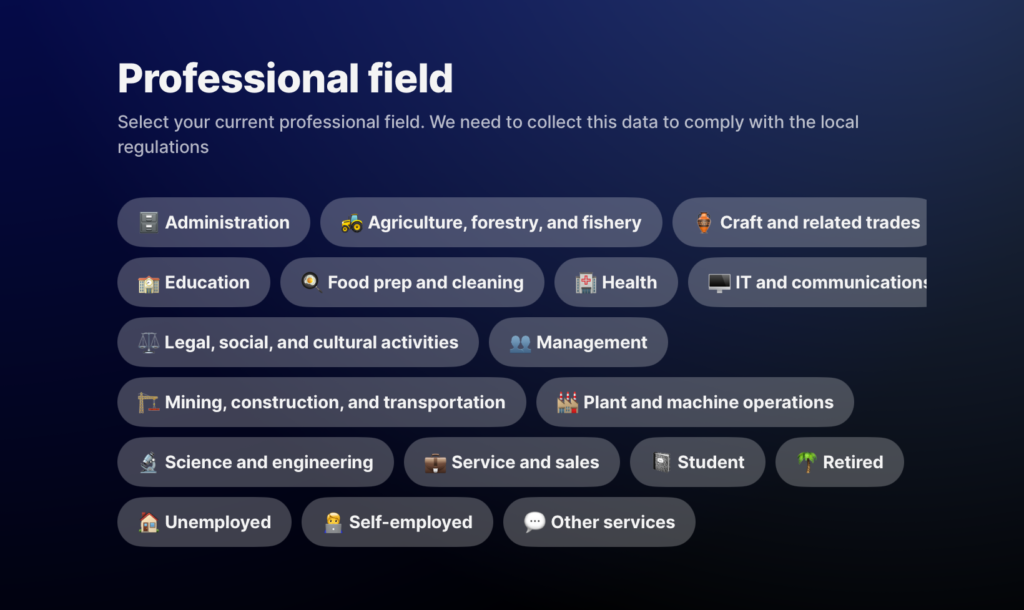 Professional field

Select your current professional field. We need to collect this data to comply with the local regulations

Administration
Agriculture, forestry, and fishery
Craft and related trades
Education
Food prep and cleaning
Health
IT and communications
Legal, social, and cultural activities
Management
Mining, construction, and transportation
Plant and machine operations
Science and engineering
Service and sales
Student
Retired
Unemployed
Self-employed
Other services